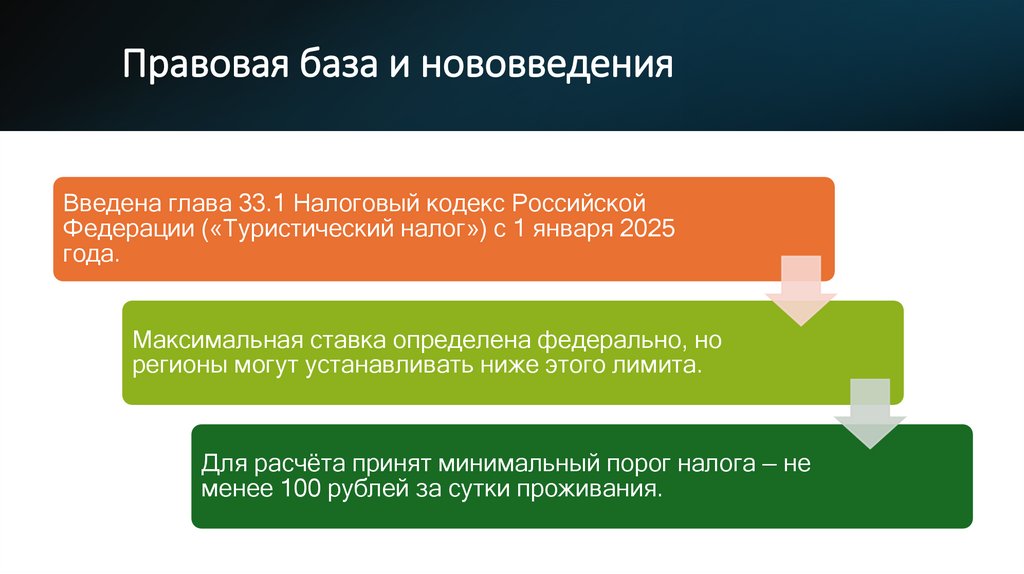 Правовая база и нововведения

Введена глава 33.1 Налоговый кодекс Российской Федерации («Туристический налог») с 1 января 2025 года.

Максимальная ставка определена федерально, но регионы могут устанавливать ниже этого лимита.

Для расчёта принят минимальный порог налога – не менее 100 рублей за сутки проживания.